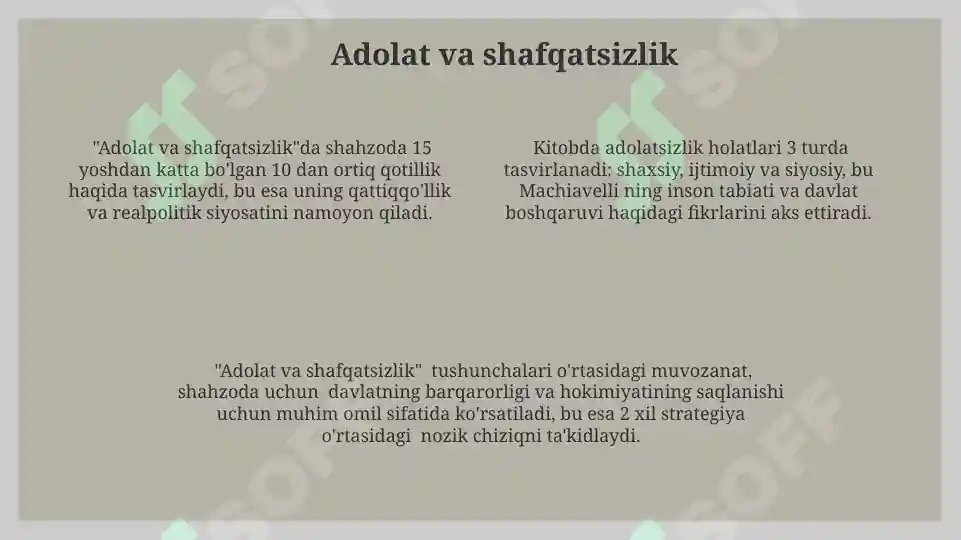 Adolat va shafqatsizlik

"Adolat va shafqatsizlik"da shahzoda 15 yoshdan katta bo'lgan 10 dan ortiq qotillik haqida tasvirlaydi, bu esa uning qattiqqo'llik va realpolitik siyosatini namoyon qiladi.

Kitobda adolatsizlik holatlari 3 turda tasvirlanadi: shaxsiy, ijtimoiy va siyosiy, bu Machiavelli ning inson tabiati va davlat boshqaruvi haqidagi fikrlarini aks ettiradi.

"Adolat va shafqatsizlik" tushunchalari o'rtasidagi muvozanat, shahzoda uchun davlatning barqarorligi va hokimiyatining saqlanishi uchun muhim omil sifatida ko'rsatiladi, bu esa 2 xil strategiya o'rtasidagi nozik chiziqni ta'kidlaydi.

SOFF